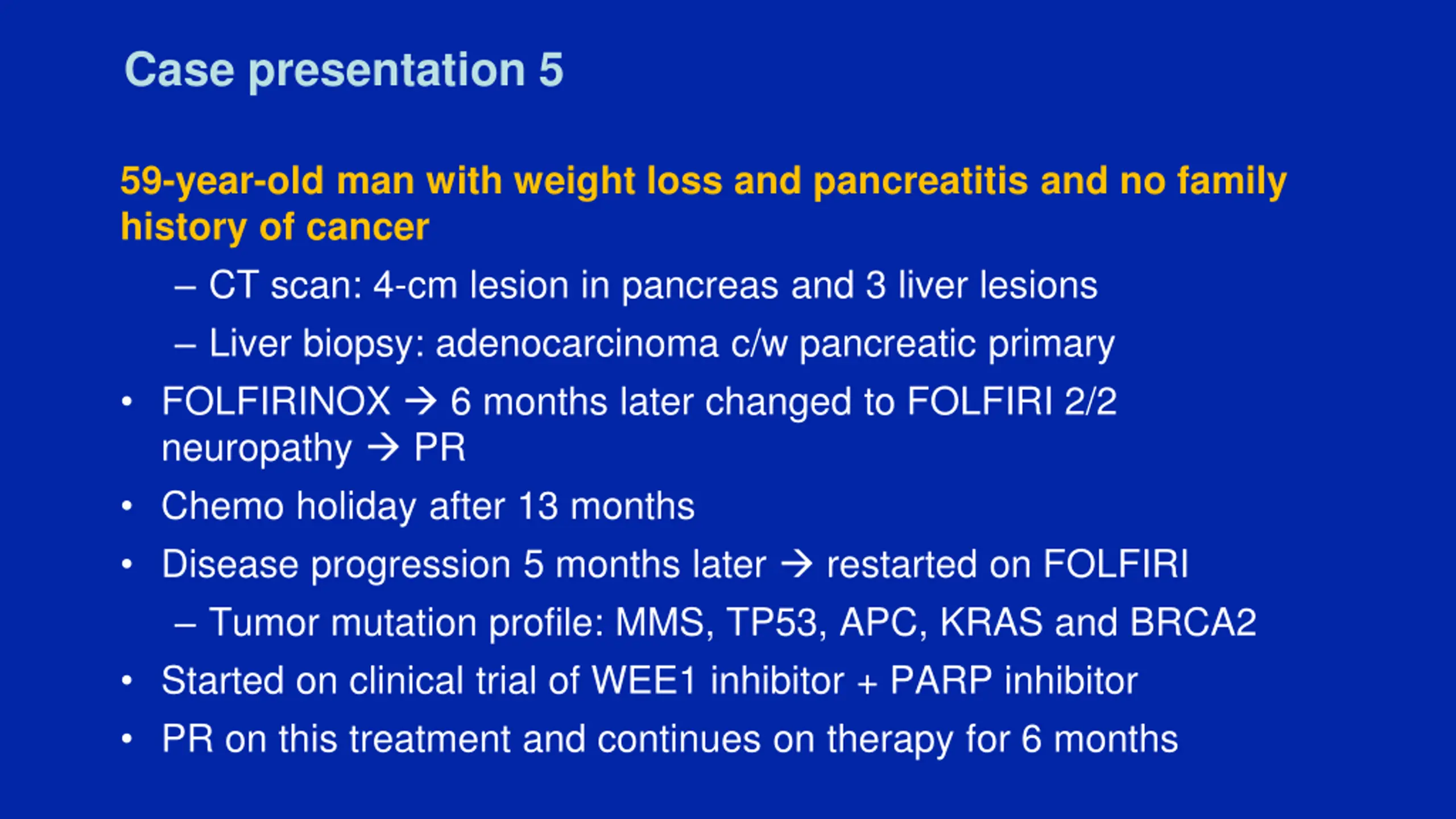 Case presentation 5

59-year-old man with weight loss and pancreatitis and no family history of cancer

– CT scan: 4-cm lesion in pancreas and 3 liver lesions
– Liver biopsy: adenocarcinoma c/w pancreatic primary

• FOLFIRINOX → 6 months later changed to FOLFIRI 2/2 neuropathy → PR
• Chemo holiday after 13 months
• Disease progression 5 months later → restarted on FOLFIRI
– Tumor mutation profile: MMS, TP53, APC, KRAS and BRCA2
• Started on clinical trial of WEE1 inhibitor + PARP inhibitor
• PR on this treatment and continues on therapy for 6 months